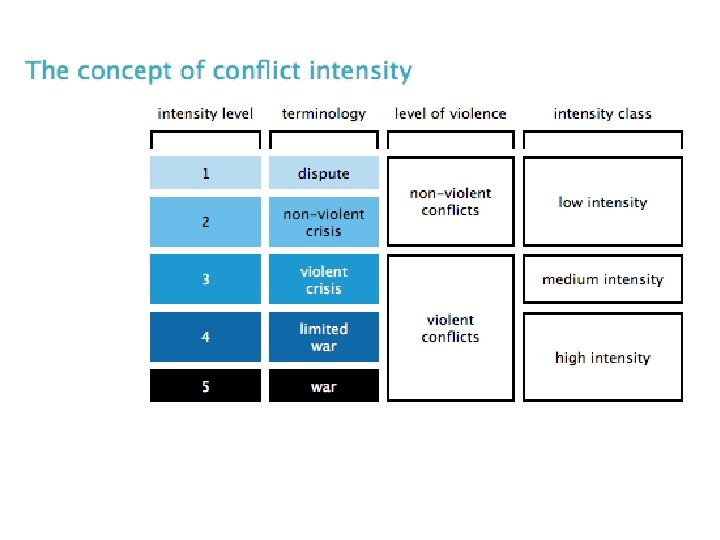 The concept of conflict intensity

| intensity level | terminology | level of violence | intensity class |
|---|---|---|---|
| 1 | dispute | non-violent conflicts | low intensity |
| 2 | non-violent crisis | non-violent conflicts | low intensity |
| 3 | violent crisis | violent conflicts | medium intensity |
| 4 | limited war | violent conflicts | high intensity |
| 5 | war | violent conflicts | high intensity |